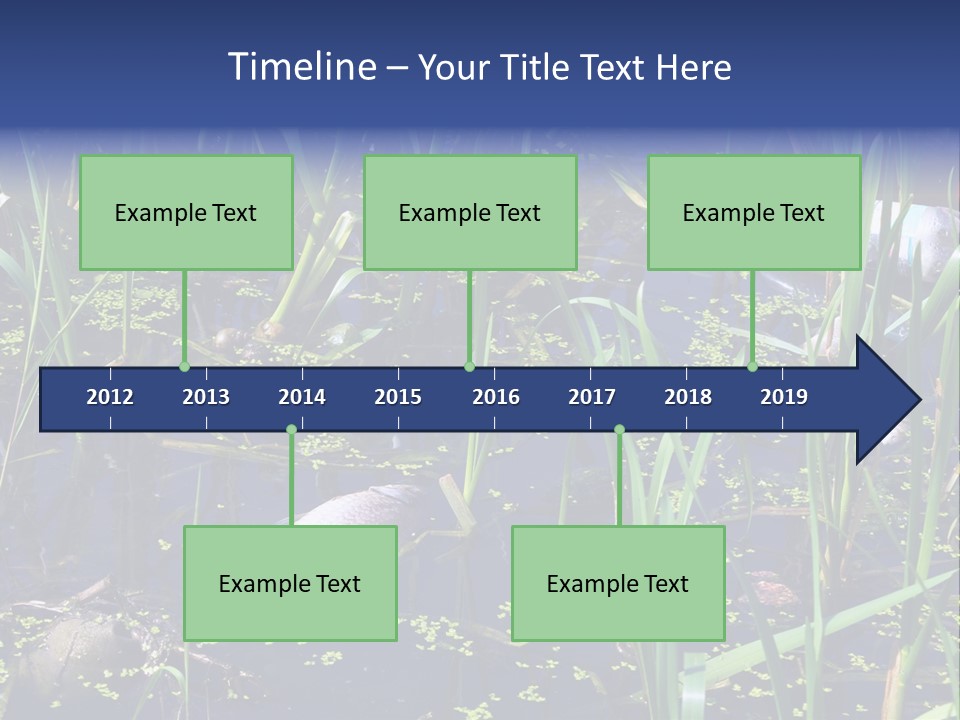 Timeline – Your Title Text Here

Example Text

Example Text

Example Text

2012 2013 2014 2015 2016 2017 2018 2019

Example Text

Example Text